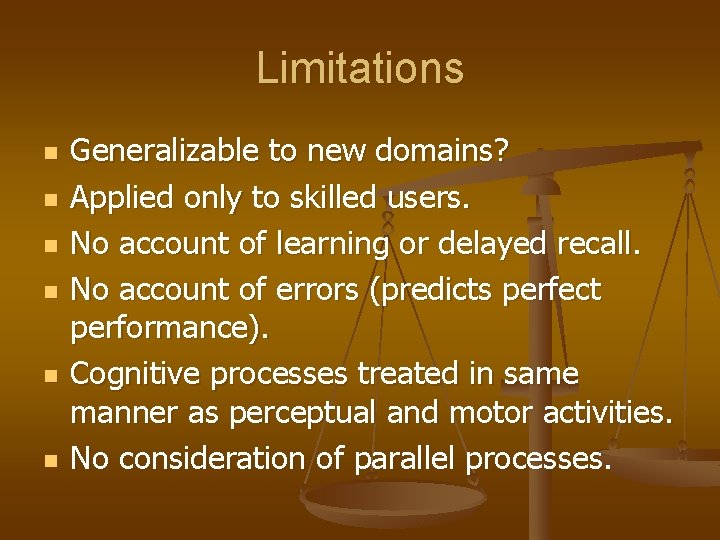 Limitations

- Generalizable to new domains?
- Applied only to skilled users.
- No account of learning or delayed recall.
- No account of errors (predicts perfect performance).
- Cognitive processes treated in same manner as perceptual and motor activities.
- No consideration of parallel processes.